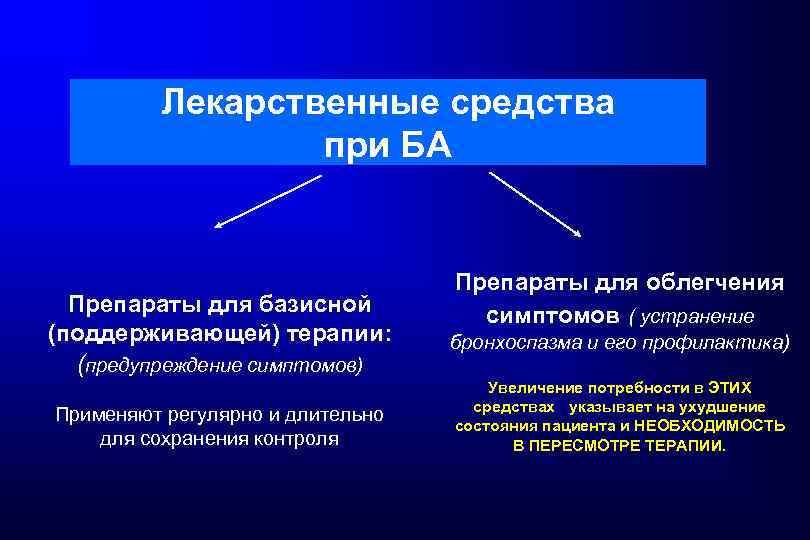 Лекарственные средства при БА

Препараты для базисной (поддерживающей) терапии: (предупреждение симптомов)

Применяют регулярно и длительно для сохранения контроля

Препараты для облегчения симптомов ( устранение бронхоспазма и его профилактика)

Увеличение потребности в ЭТИХ средствах указывает на ухудшение состояния пациента и НЕОБХОДИМОСТЬ В ПЕРЕСМОТРЕ ТЕРАПИИ.